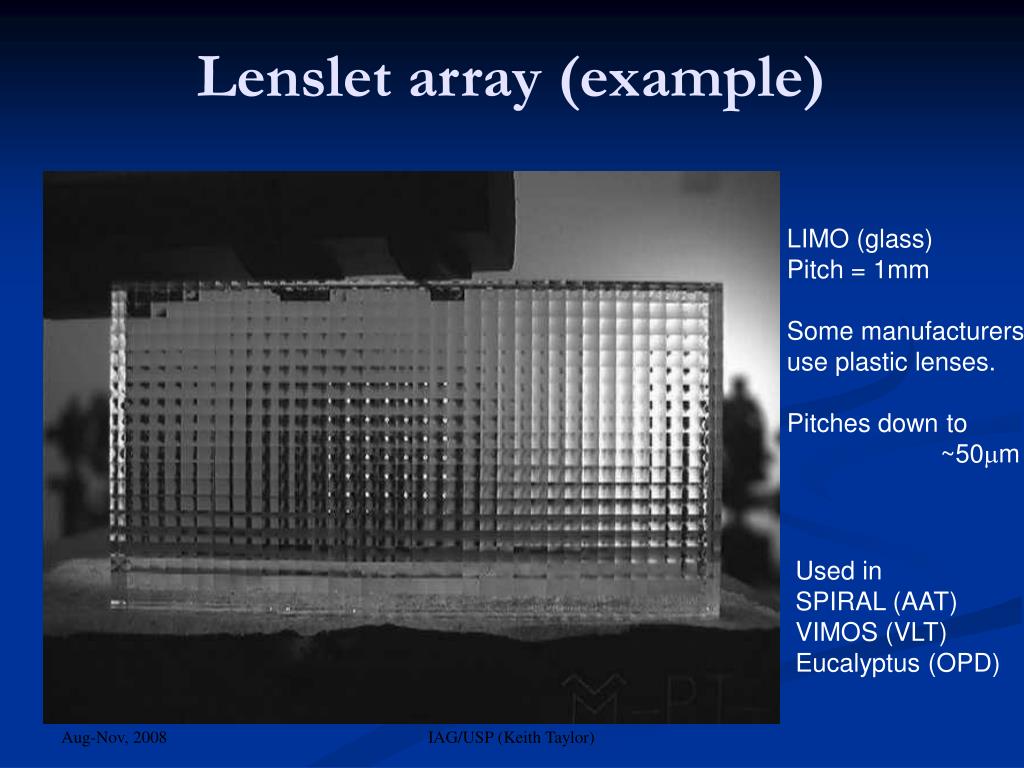 Lenslet array (example)

LIMO (glass)
Pitch = 1mm

Some manufacturers use plastic lenses.

Pitches down to ~50$\mu$m

Used in
SPIRAL (AAT)
VIMOS (VLT)
Eucalyptus (OPD)

Aug-Nov, 2008

IAG/USP (Keith Taylor)